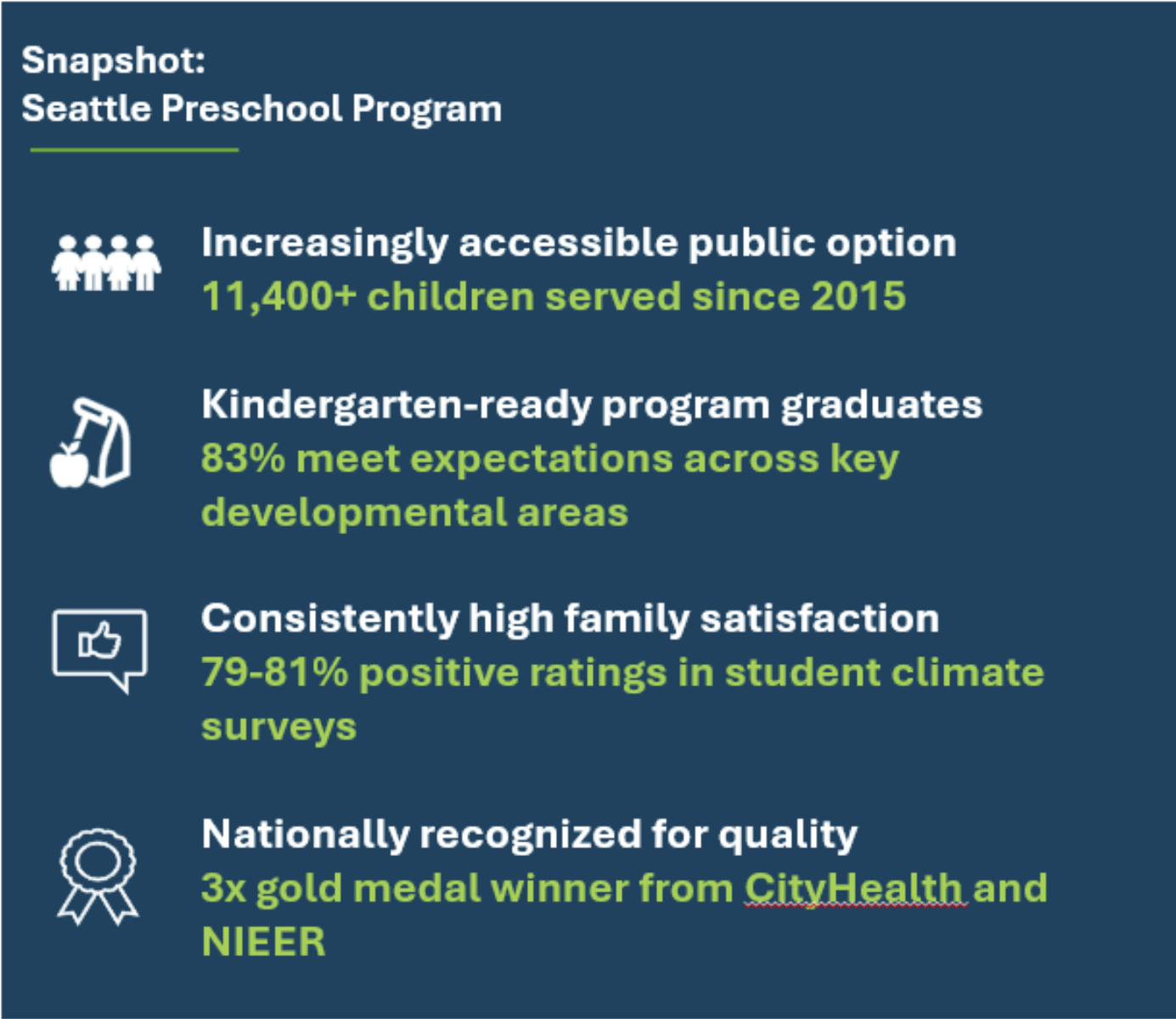 Snapshot:
Seattle Preschool Program

Increasingly accessible public option
11,400+ children served since 2015

Kindergarten-ready program graduates
83% meet expectations across key developmental areas

Consistently high family satisfaction
79-81% positive ratings in student climate surveys

Nationally recognized for quality
3x gold medal winner from CityHealth and NIEER